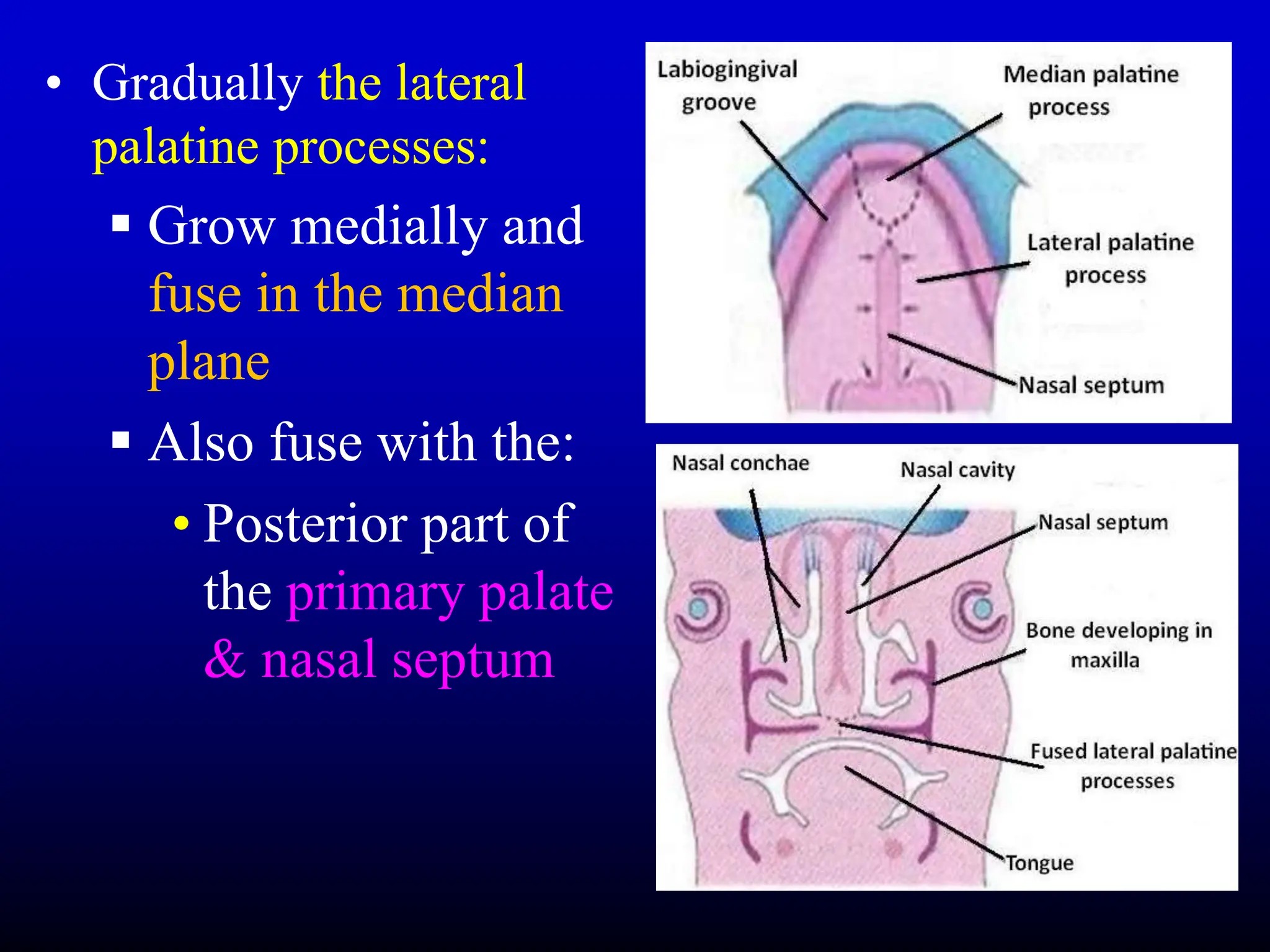 • Gradually the lateral palatine processes:

▪ Grow medially and fuse in the median plane

▪ Also fuse with the:

• Posterior part of the primary palate & nasal septum

Labiogingival groove

Median palatine process

Lateral palatine process

Nasal septum

Nasal conchae

Nasal cavity

Nasal septum

Bone developing in maxilla

Fused lateral palatine processes

Tongue